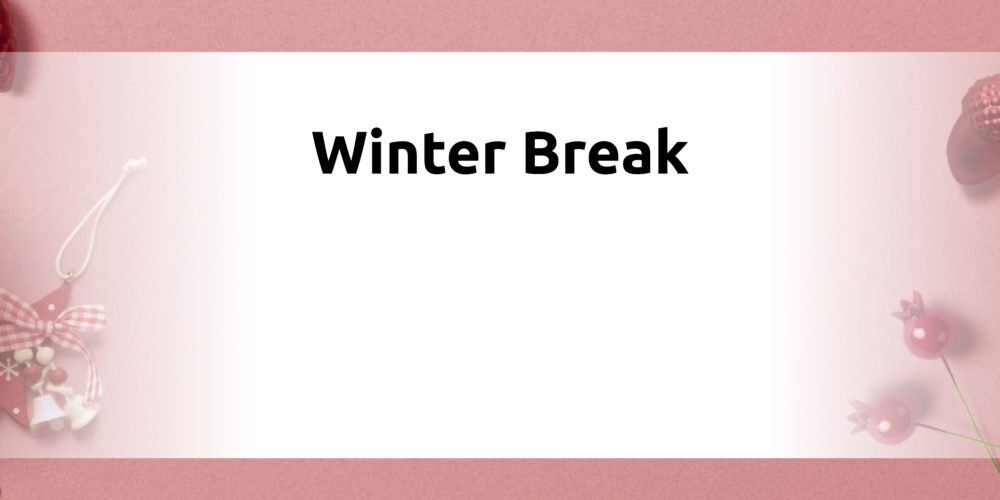 Winter Break